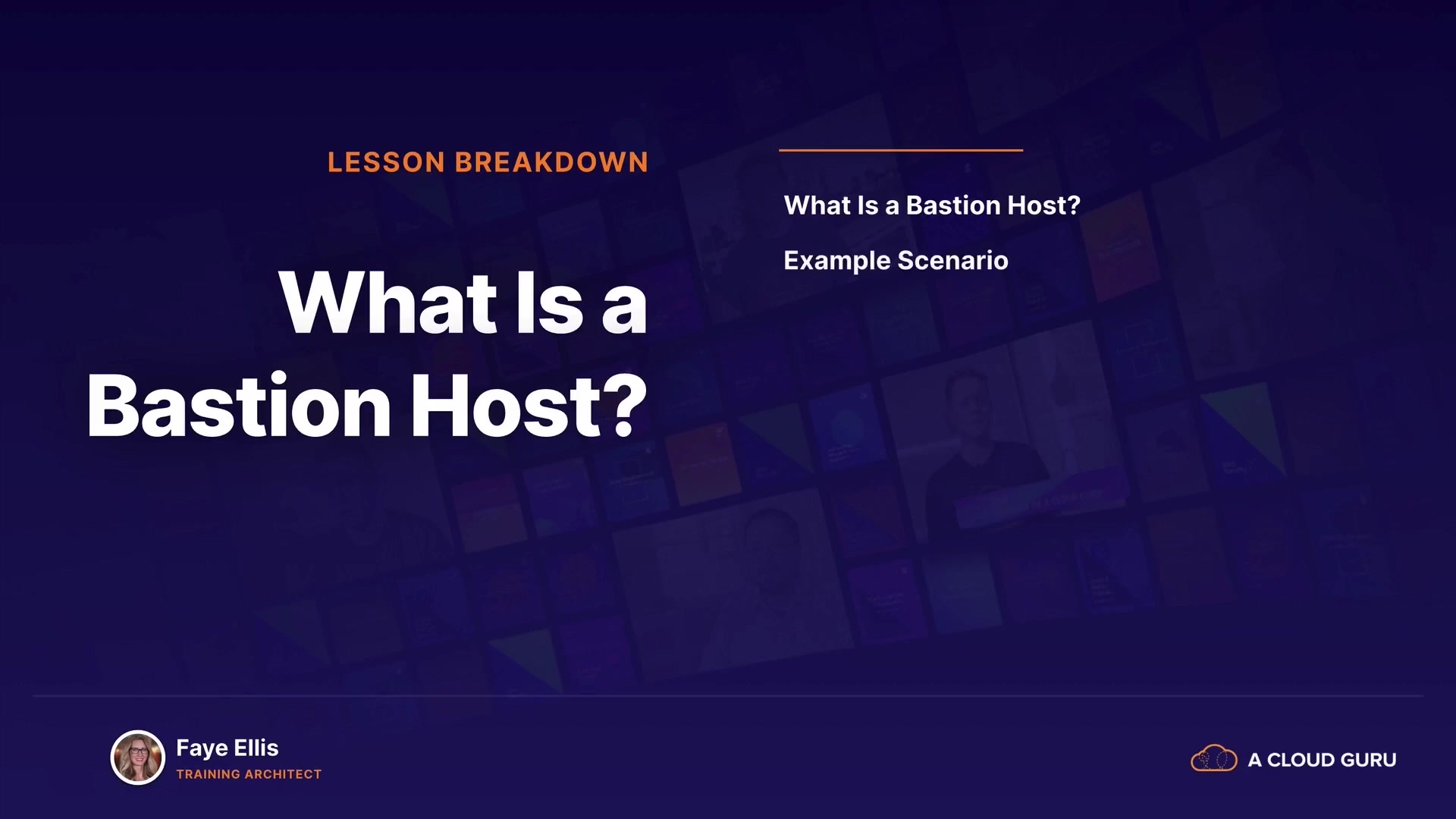 LESSON BREAKDOWN

What Is a Bastion Host?

What Is a Bastion Host?

Example Scenario

Faye Ellis
TRAINING ARCHITECT

A CLOUD GURU